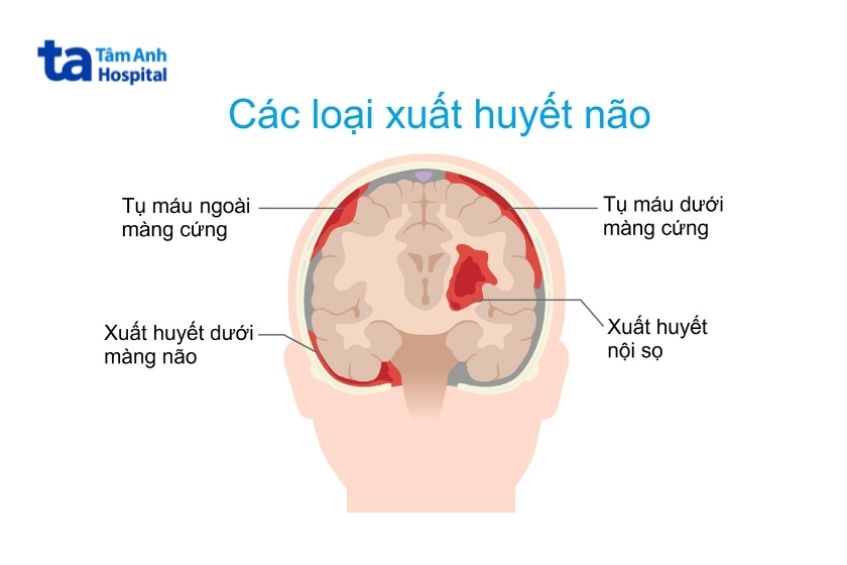 ta Tâm Anh Hospital

Các loại xuất huyết não

Tụ máu ngoài màng cứng

Tụ máu dưới màng cứng

Xuất huyết dưới màng não

Xuất huyết nội sọ